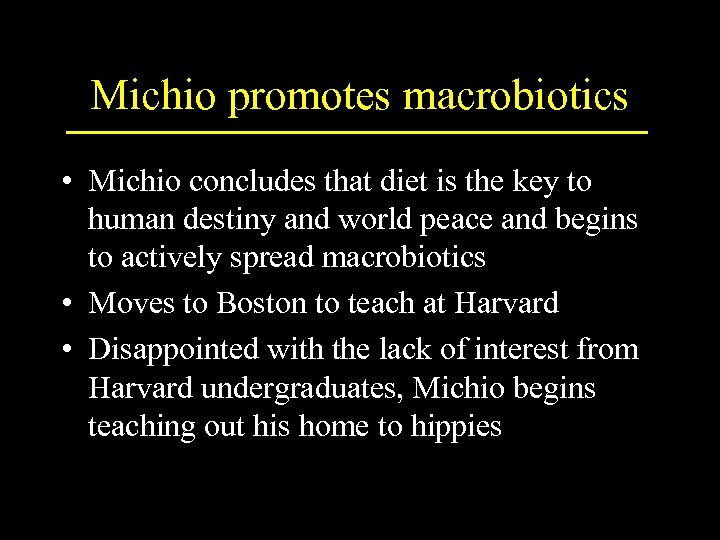 Michio promotes macrobiotics

• Michio concludes that diet is the key to human destiny and world peace and begins to actively spread macrobiotics

• Moves to Boston to teach at Harvard

• Disappointed with the lack of interest from Harvard undergraduates, Michio begins teaching out his home to hippies